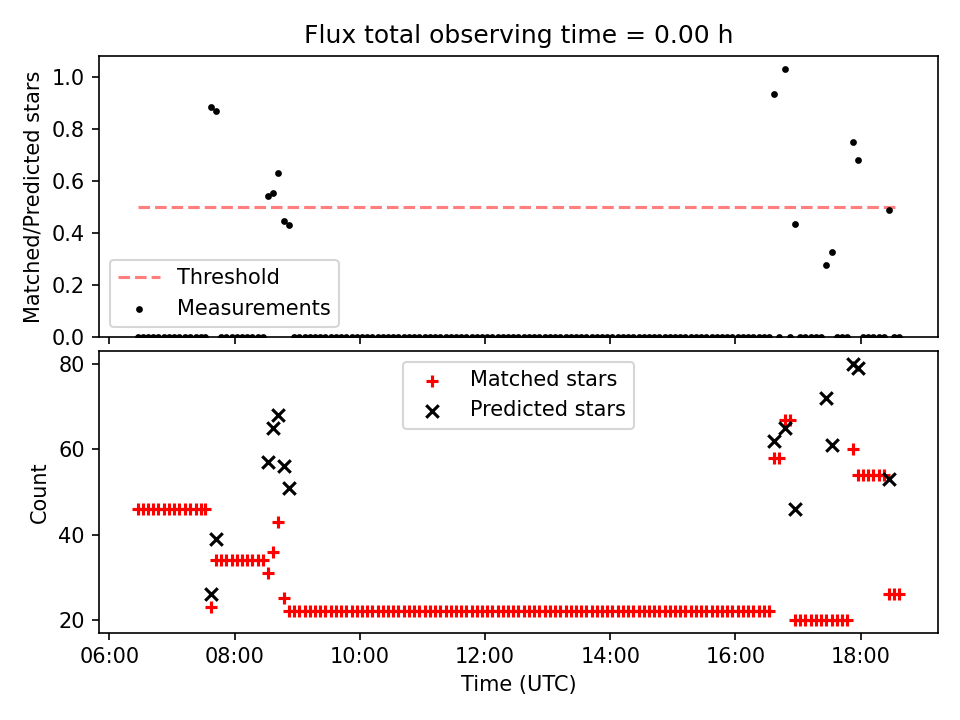 Flux total observing time = 0.00 h

Matched/Predicted stars

1.0
0.8
0.6
0.4
0.2
0.0

Threshold
Measurements

Count

80
60
40
20

Matched stars
Predicted stars

06:00
08:00
10:00
12:00
14:00
16:00
18:00

Time (UTC)